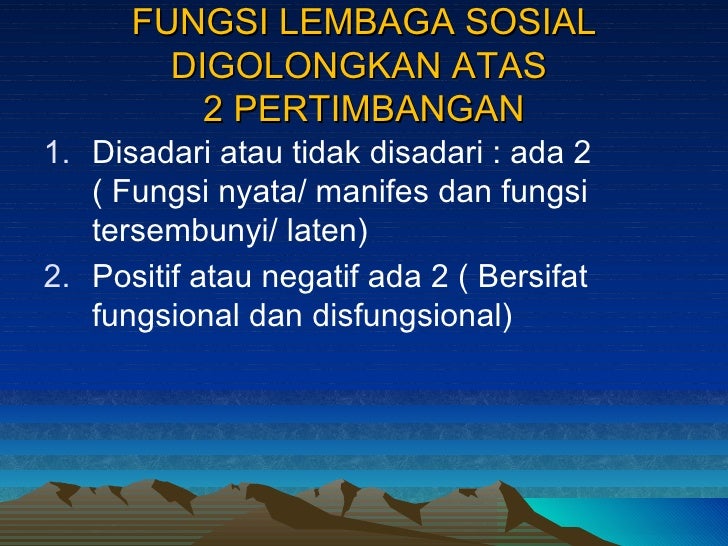 FUNGSI LEMBAGA SOSIAL DIGOLONGKAN ATAS 2 PERTIMBANGAN

1. Disadari atau tidak disadari : ada 2 ( Fungsi nyata/ manifes dan fungsi tersembunyi/ laten)
2. Positif atau negatif ada 2 ( Bersifat fungsional dan disfungsional)